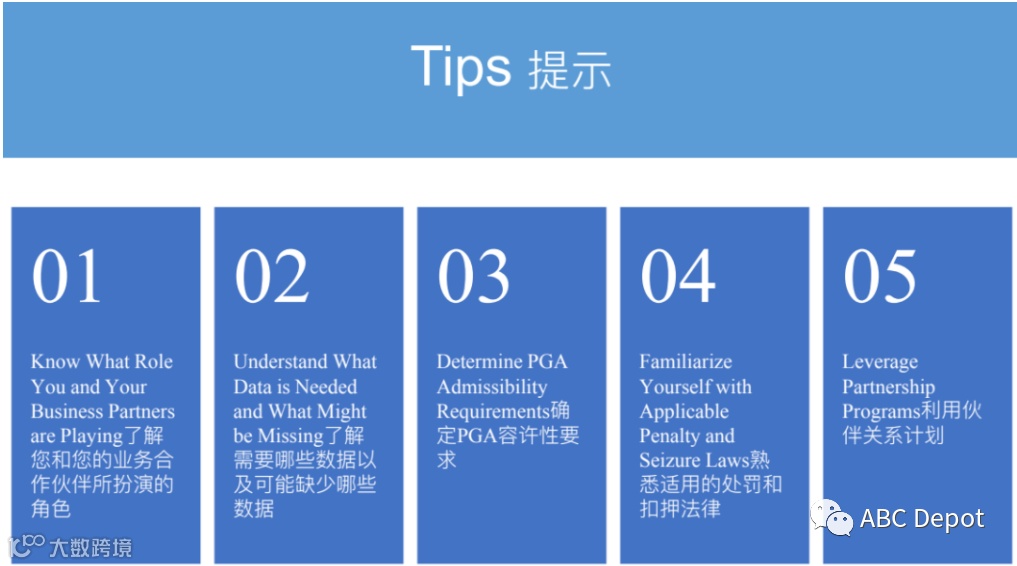 Tips 提示

01

Know What Role You and Your Business Partners are Playing了解您和您的业务合作伙伴所扮演的角色

02

Understand What Data is Needed and What Might be Missing了解需要哪些数据以及可能缺少哪些数据

03

Determine PGA Admissibility Requirements确定PGA容许性要求

04

Familiarize Yourself with Applicable Penalty and Seizure Laws熟悉适用的处罚和扣押法律

05

Leverage Partnership Programs利用伙伴关系计划

大数跨境

ABC Depot